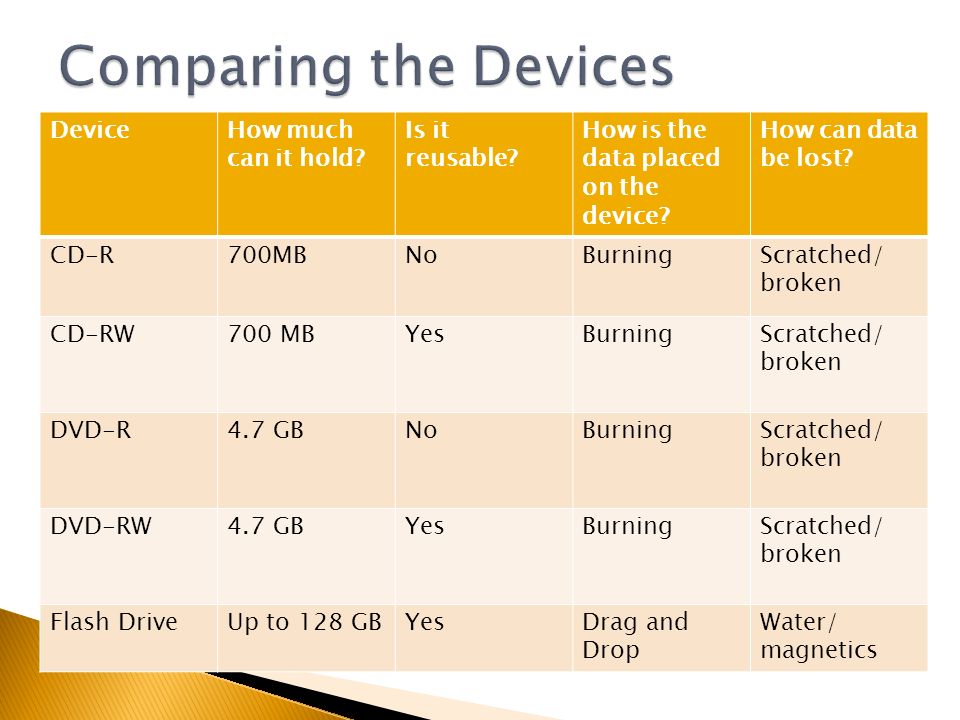 Comparing the Devices

| Device | How much can it hold? | Is it reusable? | How is the data placed on the device? | How can data be lost? |
|---|---|---|---|---|
| CD-R | 700MB | No | Burning | Scratched/ broken |
| CD-RW | 700 MB | Yes | Burning | Scratched/ broken |
| DVD-R | 4.7 GB | No | Burning | Scratched/ broken |
| DVD-RW | 4.7 GB | Yes | Burning | Scratched/ broken |
| Flash Drive | Up to 128 GB | Yes | Drag and Drop | Water/ magnetics |